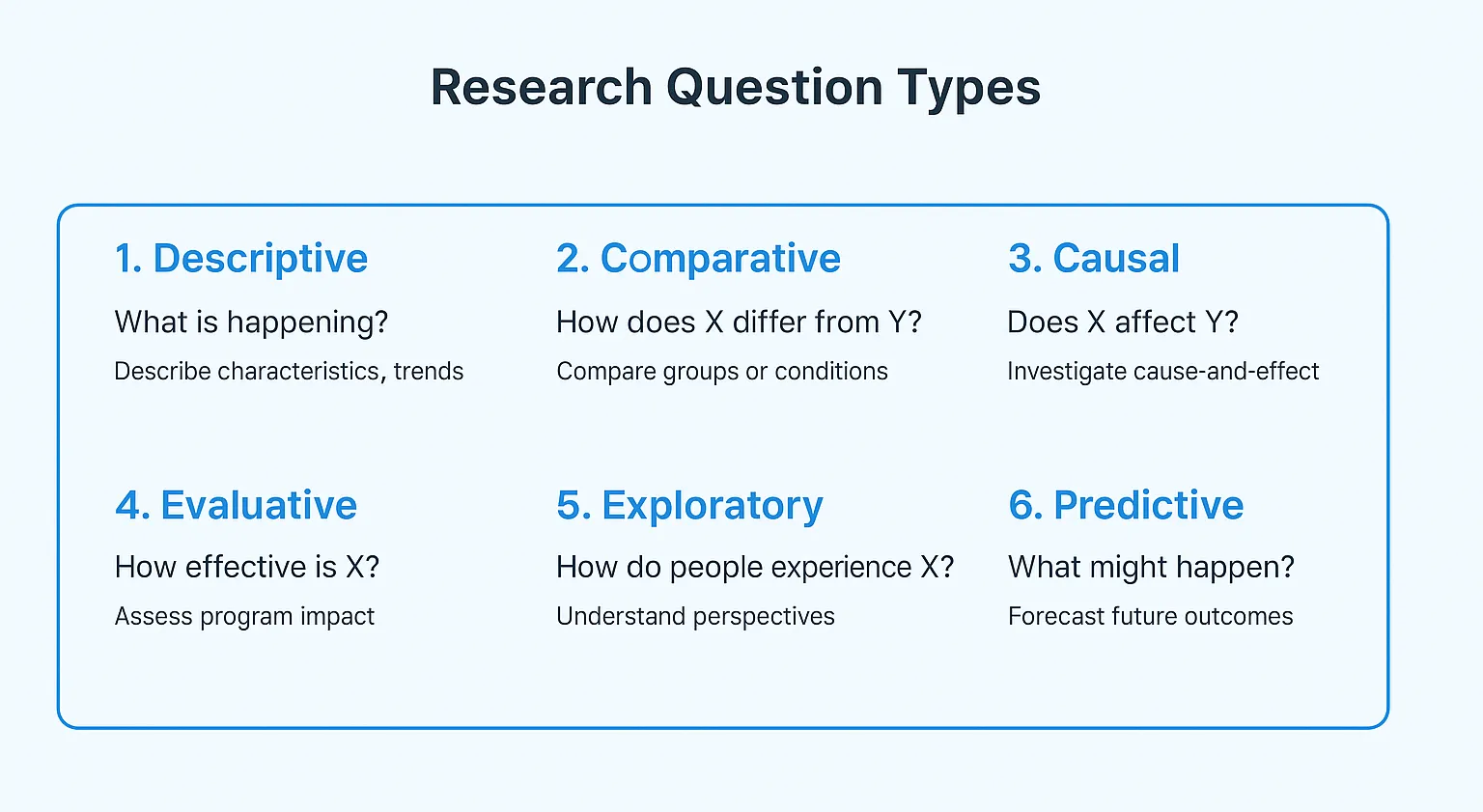 Research Question Types

1. Descriptive

What is happening?

Describe characteristics, trends

2. Comparative

How does X differ from Y?

Compare groups or conditions

3. Causal

Does X affect Y?

Investigate cause-and-effect

4. Evaluative

How effective is X?

Assess program impact

5. Exploratory

How do people experience X?

Understand perspectives

6. Predictive

What might happen?

Forecast future outcomes